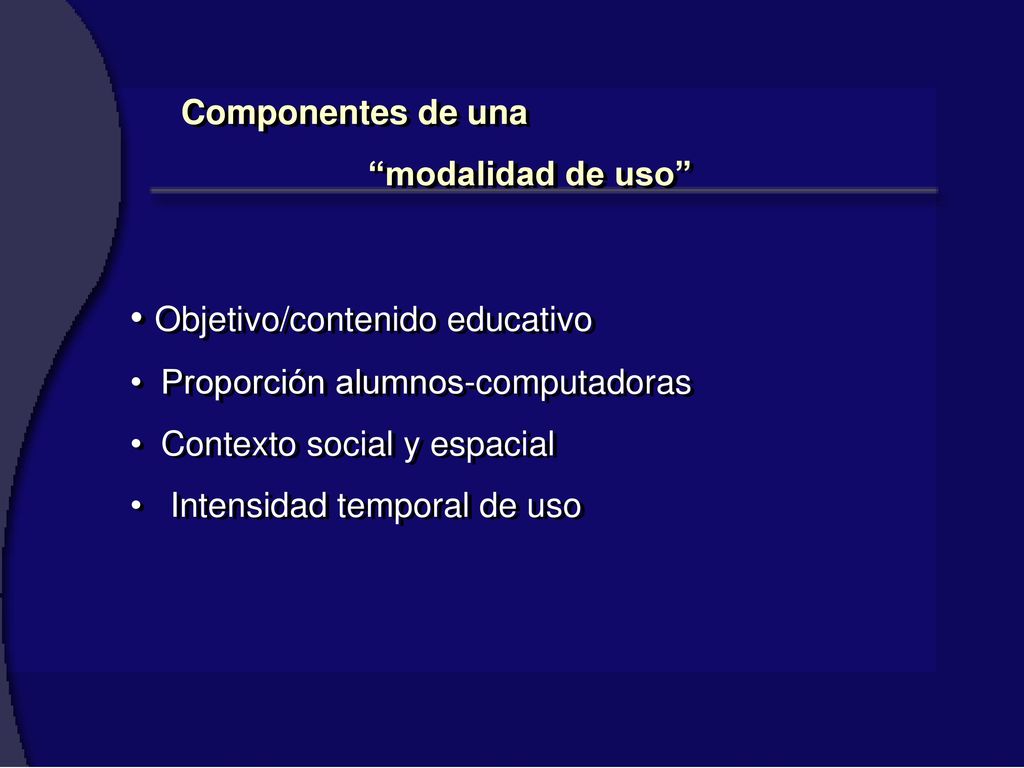 Componentes de una
“modalidad de uso”

• Objetivo/contenido educativo
• Proporción alumnos-computadoras
• Contexto social y espacial
• Intensidad temporal de uso